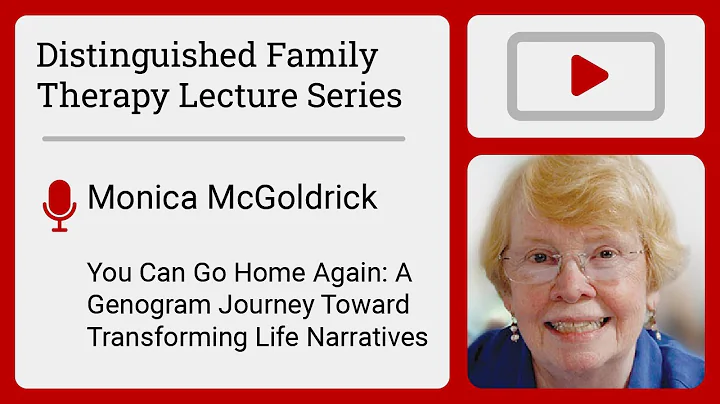 Distinguished Family Therapy Lecture Series

Monica McGoldrick

You Can Go Home Again: A Genogram Journey Toward Transforming Life Narratives